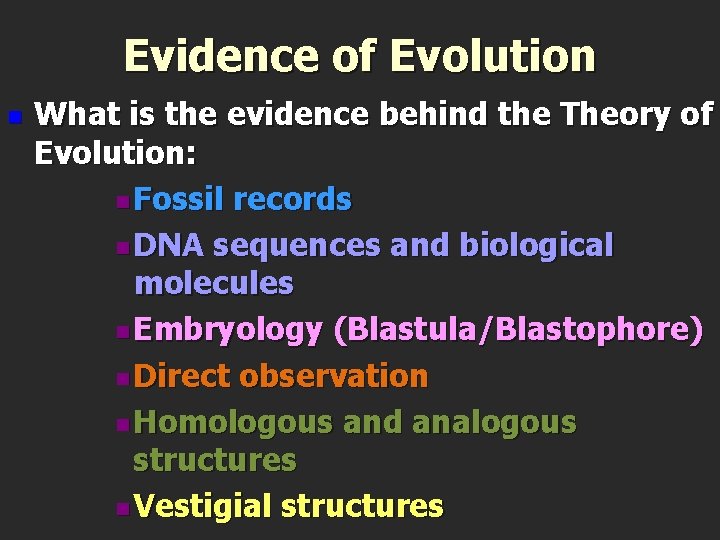 Evidence of Evolution

What is the evidence behind the Theory of Evolution:

Fossil records

DNA sequences and biological molecules

Embryology (Blastula/Blastophore)

Direct observation

Homologous and analogous structures

Vestigial structures